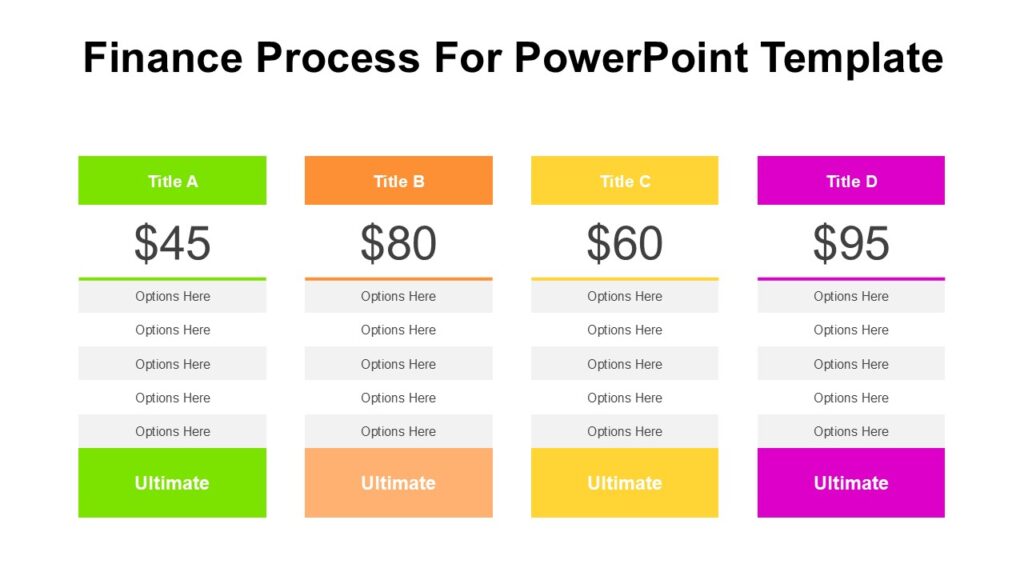 Finance Process For PowerPoint Template

Title A
$45
Options Here
Options Here
Options Here
Options Here
Options Here
Ultimate

Title B
$80
Options Here
Options Here
Options Here
Options Here
Options Here
Ultimate

Title C
$60
Options Here
Options Here
Options Here
Options Here
Options Here
Ultimate

Title D
$95
Options Here
Options Here
Options Here
Options Here
Options Here
Ultimate